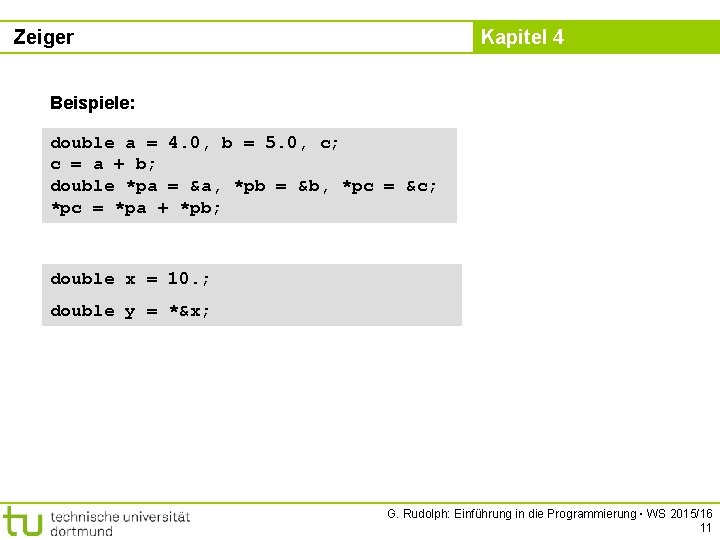 Zeiger

Kapitel 4

Beispiele:

double a = 4.0, b = 5.0, c;
c = a + b;
double *pa = &a, *pb = &b, *pc = &c;
*pc = *pa + *pb;

double x = 10.;
double y = *&x;

tu technische universität dortmund

G. Rudolph: Einführung in die Programmierung ▪ WS 2015/16
11